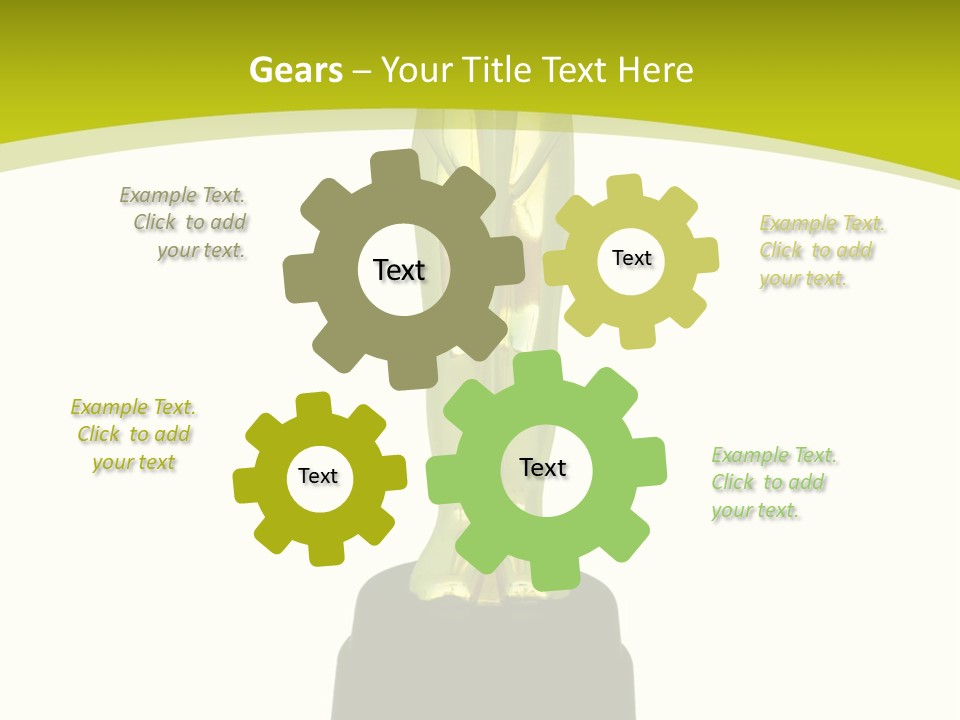 Gears – Your Title Text Here

Example Text. Click to add your text.

Text

Text

Example Text. Click to add your text.

Example Text. Click to add your text

Text

Text

Example Text. Click to add your text.